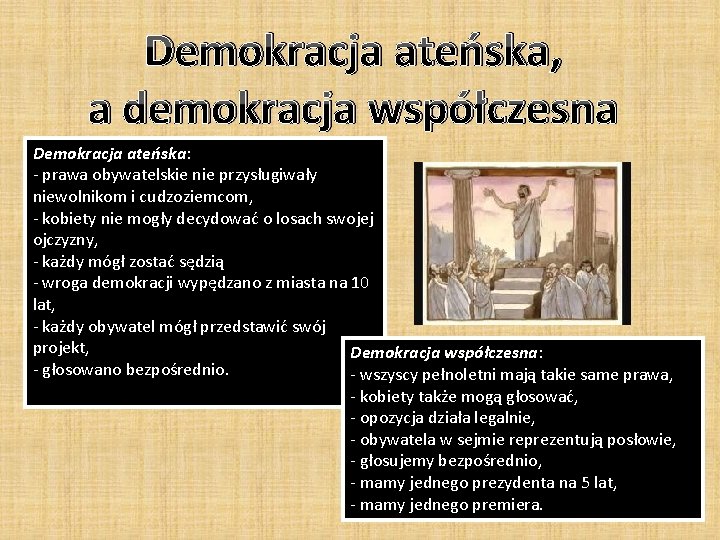 Demokracja ateńska, a demokracja współczesna

Demokracja ateńska:
- prawa obywatelskie nie przysługiwały niewolnikom i cudzoziemcom,
- kobiety nie mogły decydować o losach swojej ojczyzny,
- każdy mógł zostać sędzią
- wroga demokracji wypędzano z miasta na 10 lat,
- każdy obywatel mógł przedstawić swój projekt,
- głosowano bezpośrednio.

Demokracja współczesna:
- wszyscy pełnoletni mają takie same prawa,
- kobiety także mogą głosować,
- opozycja działa legalnie,
- obywatela w sejmie reprezentują posłowie,
- głosujemy bezpośrednio,
- mamy jednego prezydenta na 5 lat,
- mamy jednego premiera.